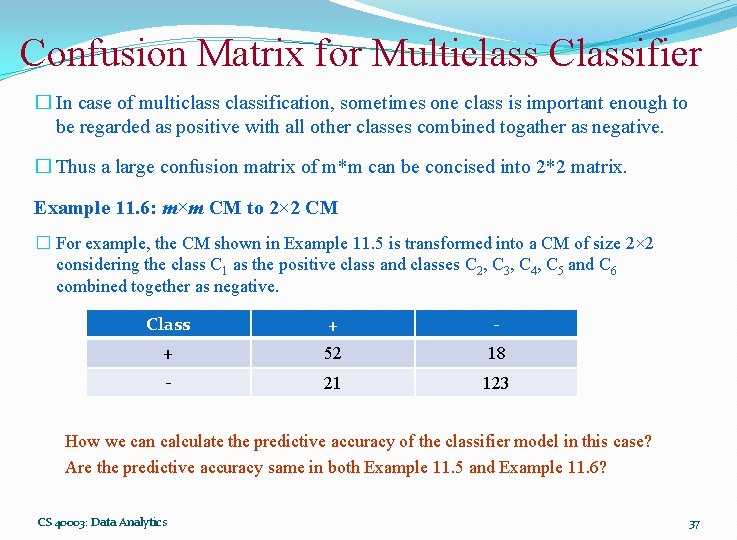 Confusion Matrix for Multiclass Classifier

☐ In case of multiclass classification, sometimes one class is important enough to be regarded as positive with all other classes combined togather as negative.

☐ Thus a large confusion matrix of m*m can be concised into 2*2 matrix.

Example 11.6: $m \times m$ CM to $2 \times 2$ CM

☐ For example, the CM shown in Example 11.5 is transformed into a CM of size $2 \times 2$ considering the class $C_1$ as the positive class and classes $C_2$, $C_3$, $C_4$, $C_5$ and $C_6$ combined together as negative.

| Class | + | - |
|---|---|---|
| + | 52 | 18 |
| - | 21 | 123 |

How we can calculate the predictive accuracy of the classifier model in this case?
Are the predictive accuracy same in both Example 11.5 and Example 11.6?

CS 40003: Data Analytics

37